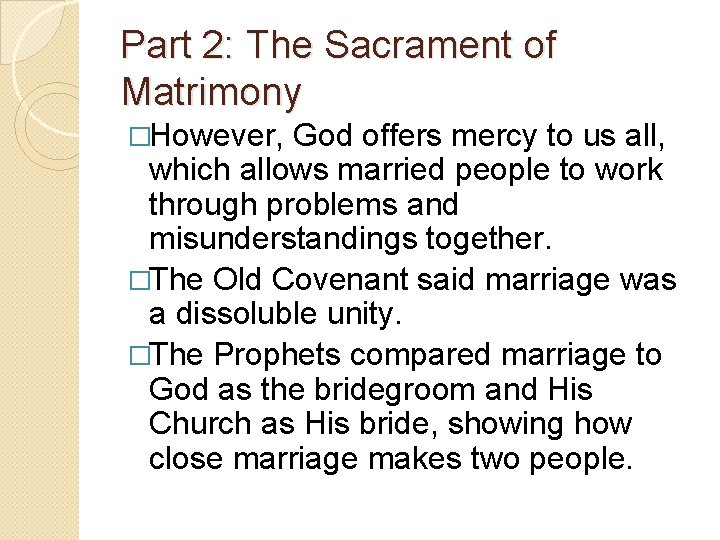 Part 2: The Sacrament of Matrimony

□However, God offers mercy to us all, which allows married people to work through problems and misunderstandings together.

□The Old Covenant said marriage was a dissoluble unity.

□The Prophets compared marriage to God as the bridegroom and His Church as His bride, showing how close marriage makes two people.